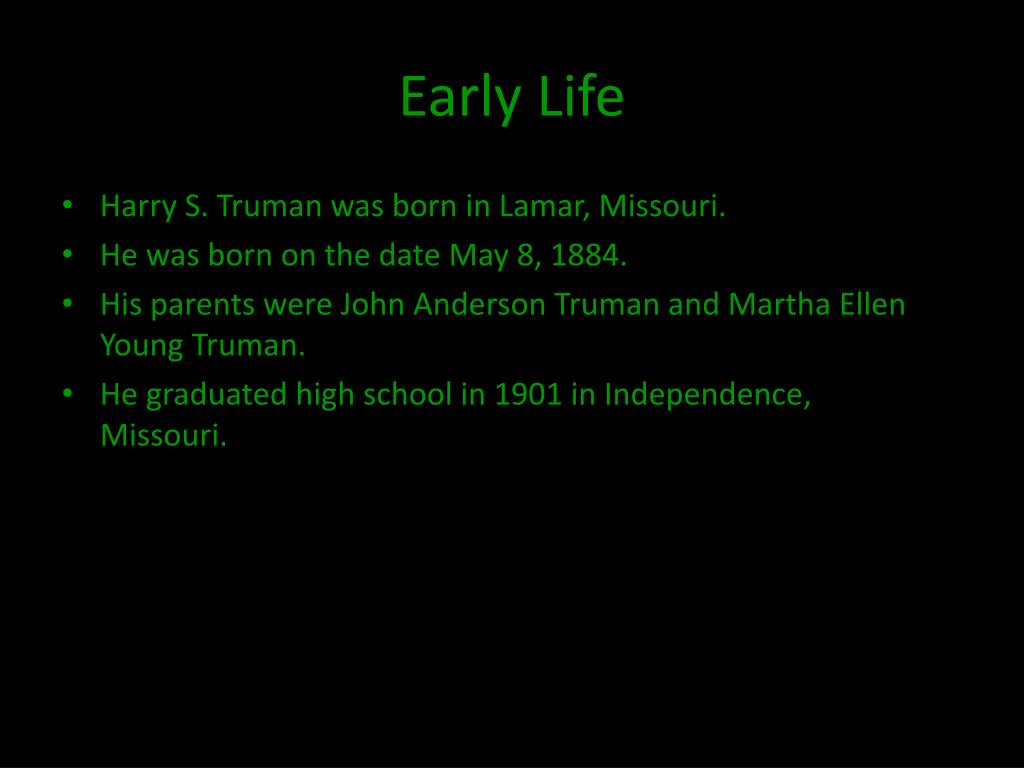 Early Life

• Harry S. Truman was born in Lamar, Missouri.
• He was born on the date May 8, 1884.
• His parents were John Anderson Truman and Martha Ellen Young Truman.
• He graduated high school in 1901 in Independence, Missouri.